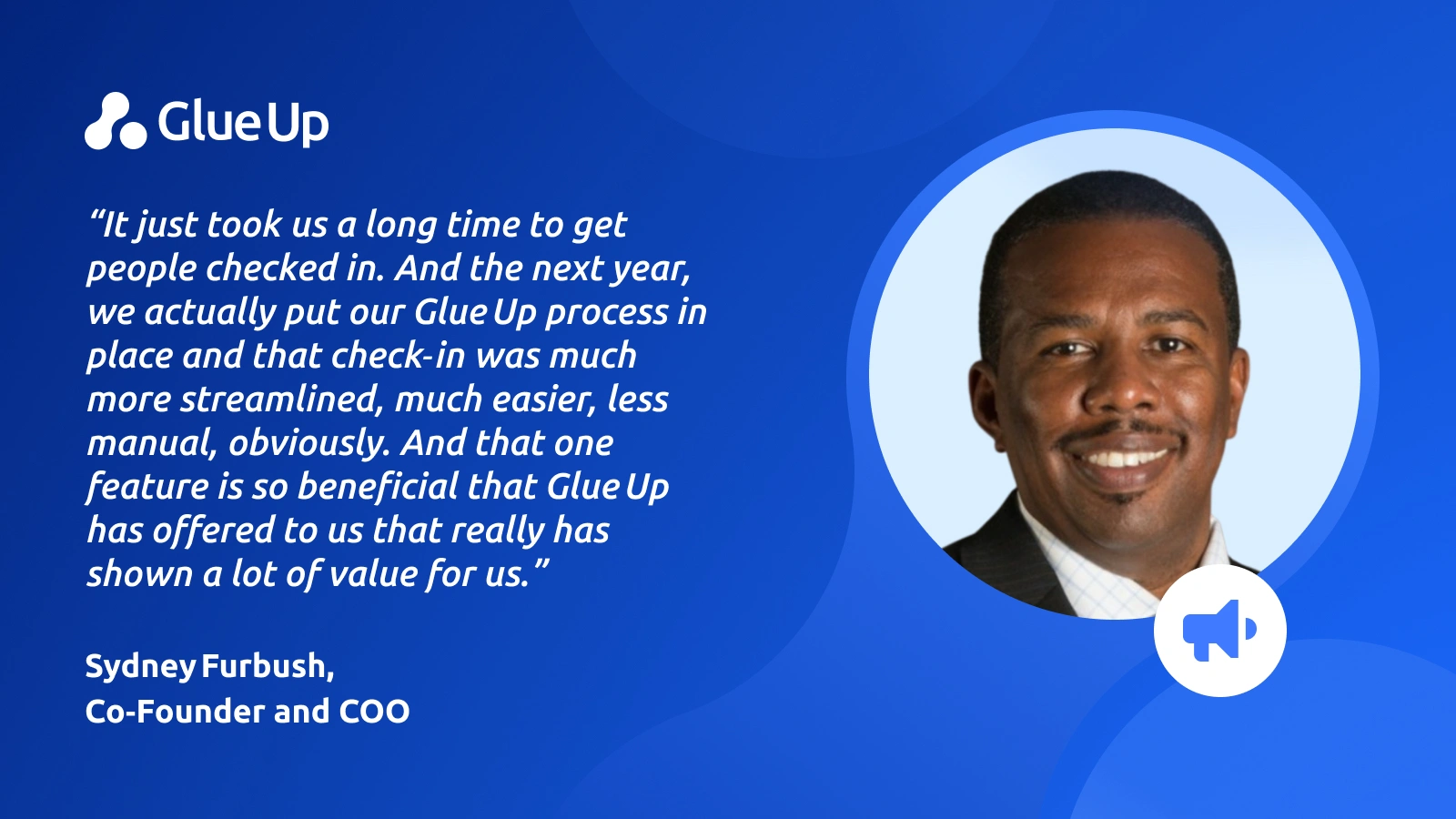 Glue Up

“It just took us a long time to get people checked in. And the next year, we actually put our Glue Up process in place and that check-in was much more streamlined, much easier, less manual, obviously. And that one feature is so beneficial that Glue Up has offered to us that really has shown a lot of value for us.”

Sydney Furbush,
Co-Founder and COO